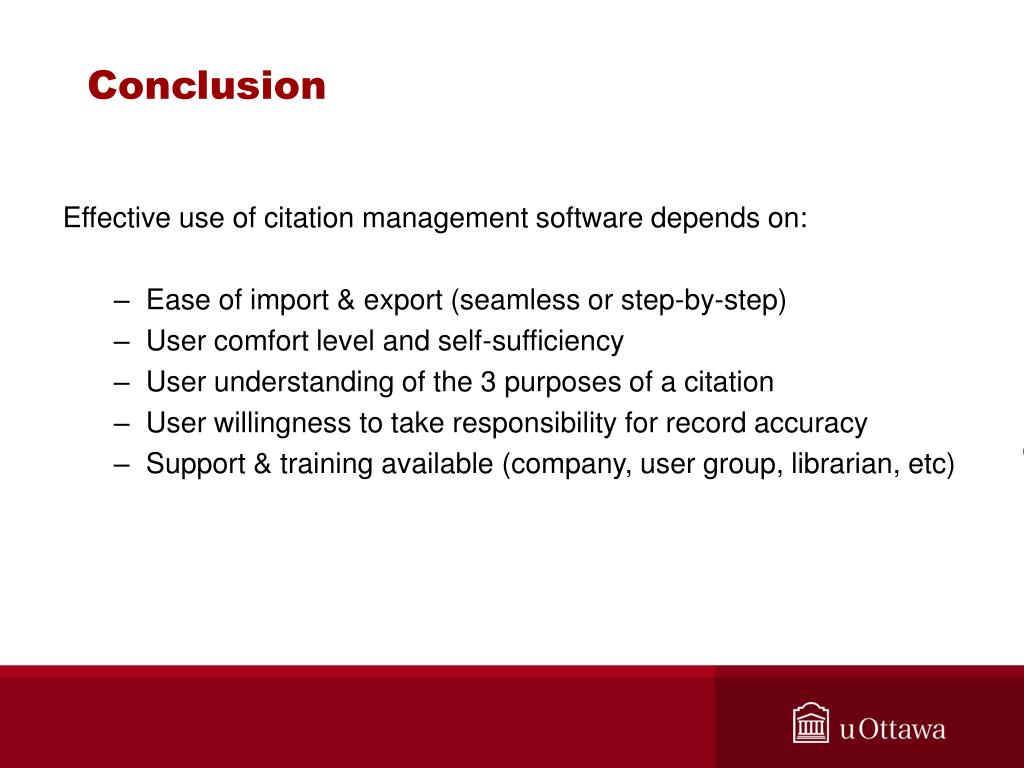 Conclusion

Effective use of citation management software depends on:

– Ease of import & export (seamless or step-by-step)
– User comfort level and self-sufficiency
– User understanding of the 3 purposes of a citation
– User willingness to take responsibility for record accuracy
– Support & training available (company, user group, librarian, etc)

uOttawa